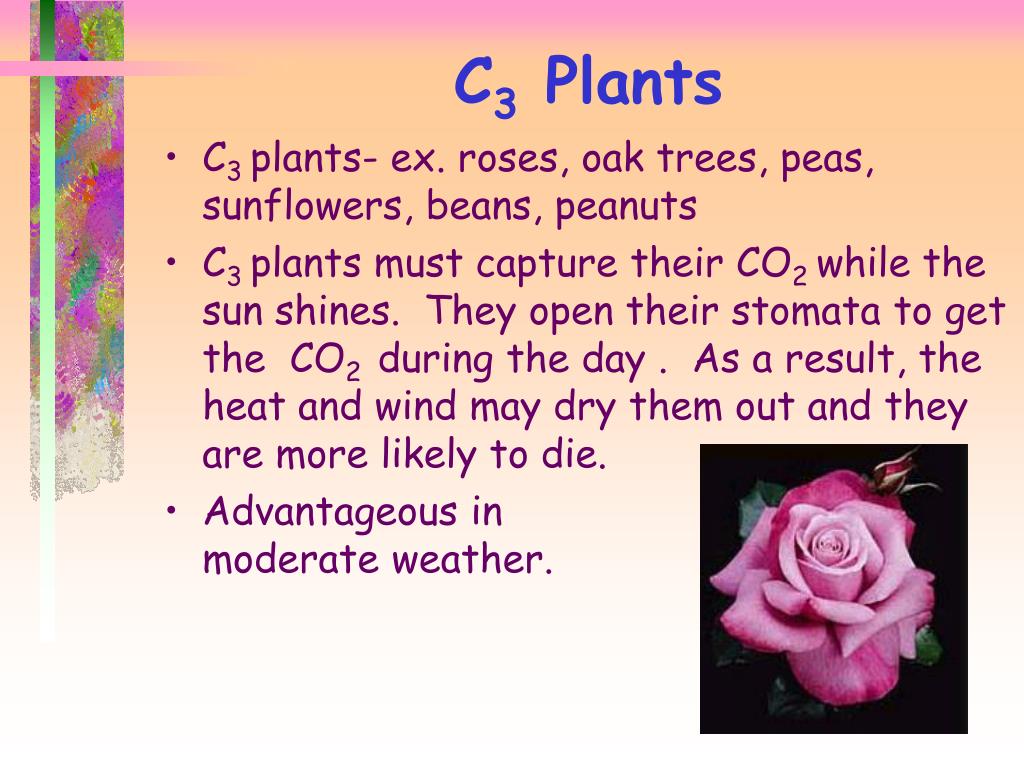 $C_3$ Plants

• $C_3$ plants- ex. roses, oak trees, peas, sunflowers, beans, peanuts

• $C_3$ plants must capture their $CO_2$ while the sun shines. They open their stomata to get the $CO_2$ during the day . As a result, the heat and wind may dry them out and they are more likely to die.

• Advantageous in moderate weather.